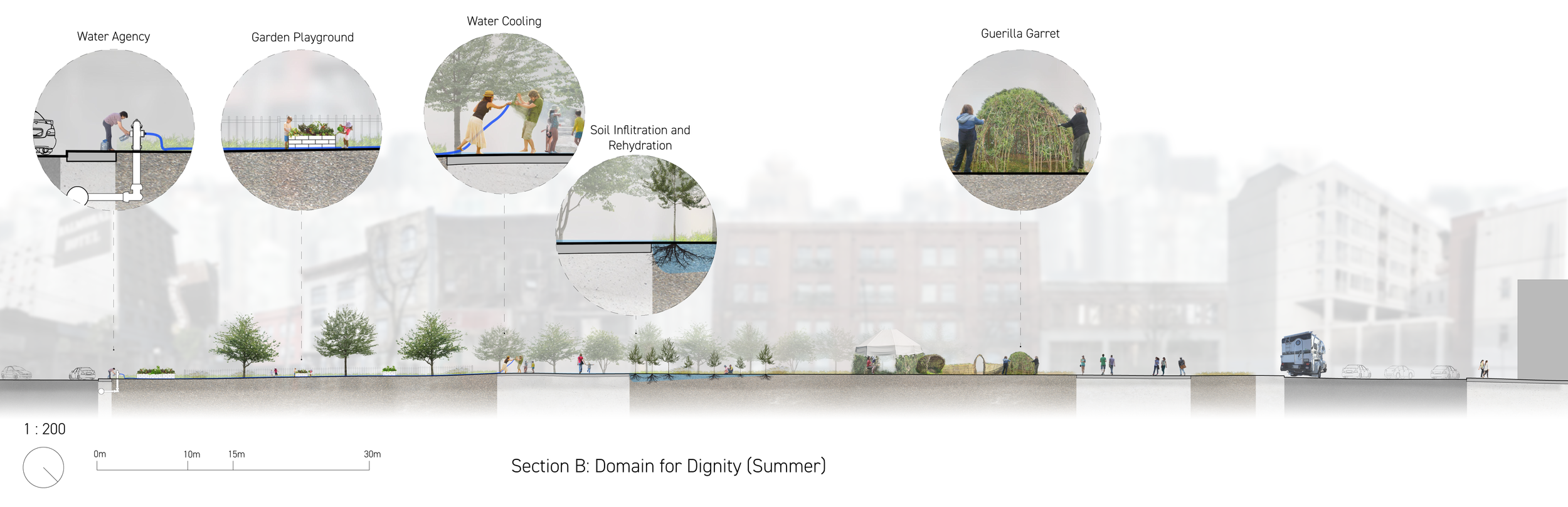 Water Agency

Garden Playground

Water Cooling

Soil Inflitration and Rehydration

Guerilla Garret

1 : 200

0m 10m 15m 30m

Section B: Domain for Dignity (Summer)